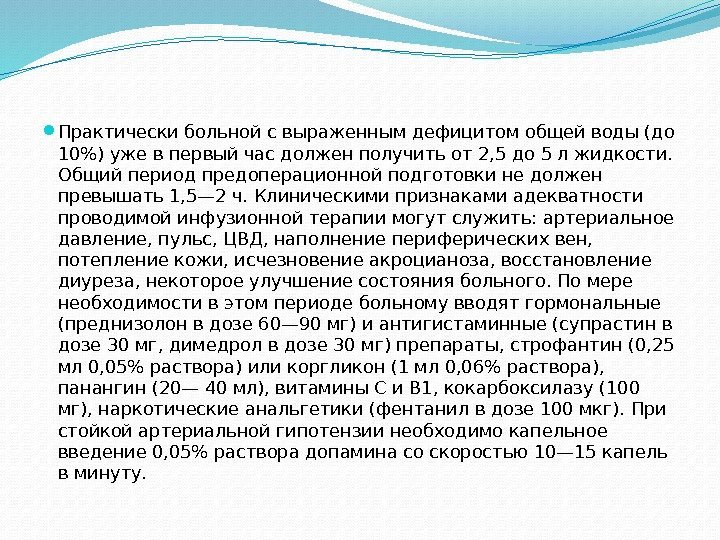 Практически больной с выраженным дефицитом общей воды (до 10%) уже в первый час должен получить от 2,5 до 5 л жидкости. Общий период предоперационной подготовки не должен превышать 1,5—2 ч. Клиническими признаками адекватности проводимой инфузионной терапии могут служить: артериальное давление, пульс, ЦВД, наполнение периферических вен, потепление кожи, исчезновение акроцианоза, восстановление диуреза, некоторое улучшение состояния больного. По мере необходимости в этом периоде больному вводят гормональные (преднизолон в дозе 60—90 мг) и антигистаминные (супрастин в дозе 30 мг, димедрол в дозе 30 мг) препараты, строфантин (0,25 мл 0,05% раствора) или коргликон (1 мл 0,06% раствора), панангин (20— 40 мл), витамины С и В1, кокарбоксилазу (100 мг), наркотические анальгетики (фентанил в дозе 100 мкг). При стойкой артериальной гипотензии необходимо капельное введение 0,05% раствора допамина со скоростью 10—15 капель в минуту.